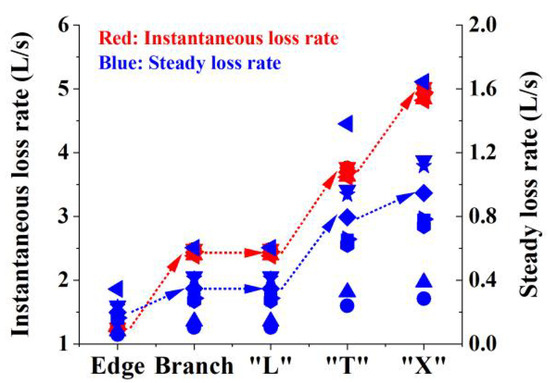 Red: Instantaneous loss rate
Blue: Steady loss rate

Instantaneous loss rate (L/s)

6
5
4
3
2
1

Steady loss rate (L/s)

2.0
1.6
1.2
0.8
0.4
0.0

Edge Branch "L" "T" "X"